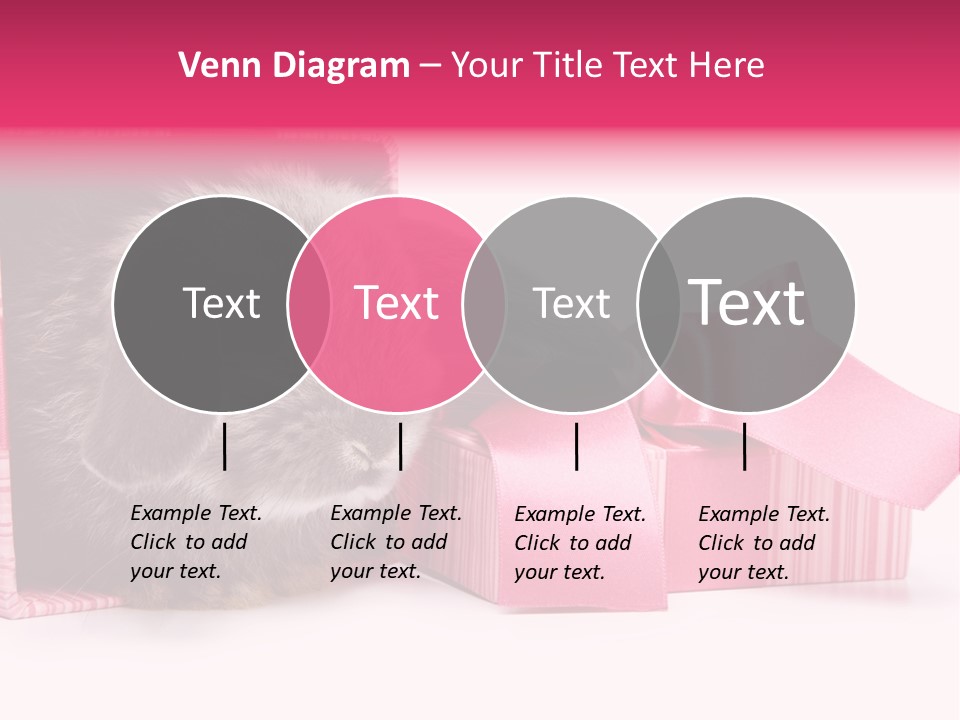 Venn Diagram – Your Title Text Here

Text

Text

Text

Text

Example Text. Click to add your text.

Example Text. Click to add your text.

Example Text. Click to add your text.

Example Text. Click to add your text.